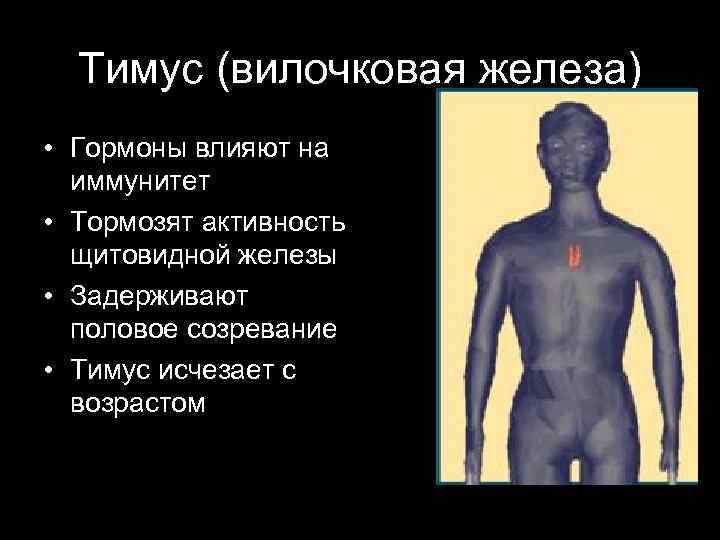 Тимус (вилочковая железа)

• Гормоны влияют на иммунитет
• Тормозят активность щитовидной железы
• Задерживают половое созревание
• Тимус исчезает с возрастом